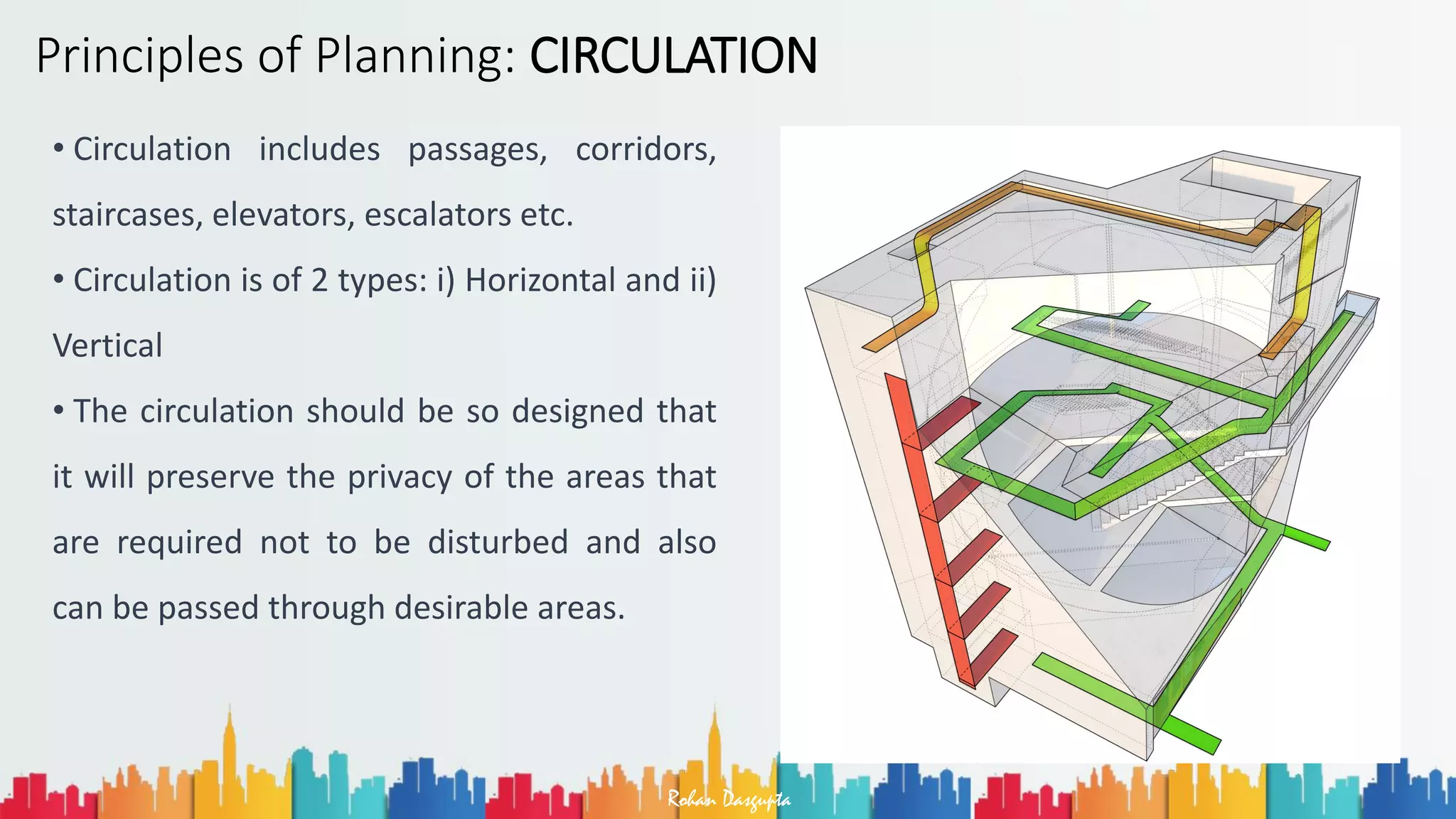 Principles of Planning: CIRCULATION

• Circulation includes passages, corridors, staircases, elevators, escalators etc.

• Circulation is of 2 types: i) Horizontal and ii) Vertical

• The circulation should be so designed that it will preserve the privacy of the areas that are required not to be disturbed and also can be passed through desirable areas.

Rohan Dasgupta